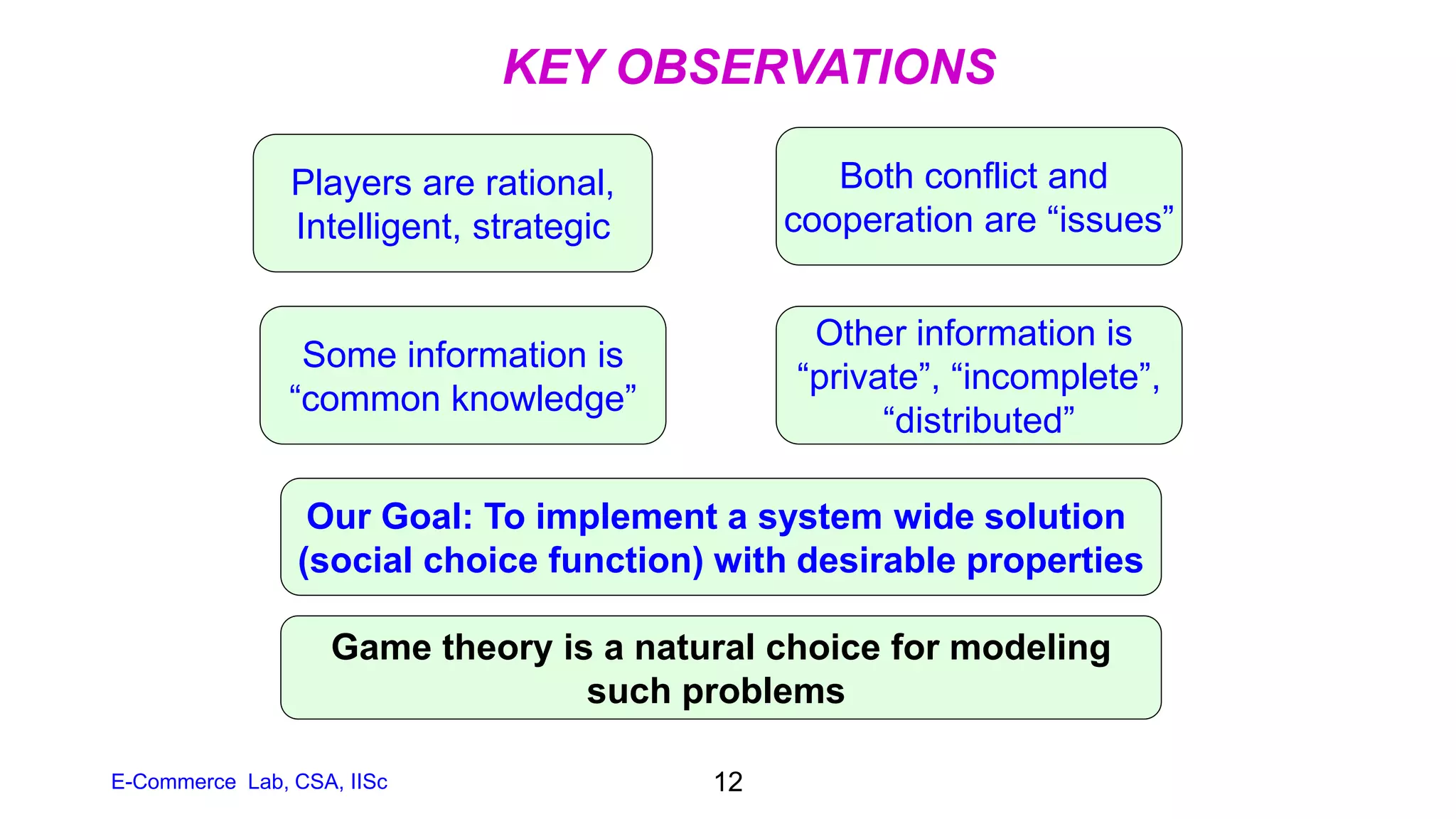 KEY OBSERVATIONS

Players are rational, Intelligent, strategic

Both conflict and cooperation are “issues”

Some information is “common knowledge”

Other information is “private”, “incomplete”, “distributed”

Our Goal: To implement a system wide solution (social choice function) with desirable properties

Game theory is a natural choice for modeling such problems

E-Commerce Lab, CSA, IISc

12